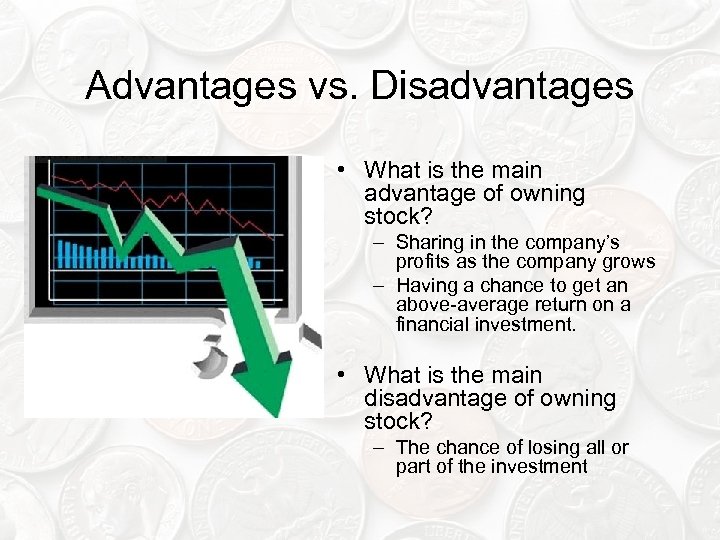 Advantages vs. Disadvantages

• What is the main advantage of owning stock?
– Sharing in the company's profits as the company grows
– Having a chance to get an above-average return on a financial investment.

• What is the main disadvantage of owning stock?
– The chance of losing all or part of the investment